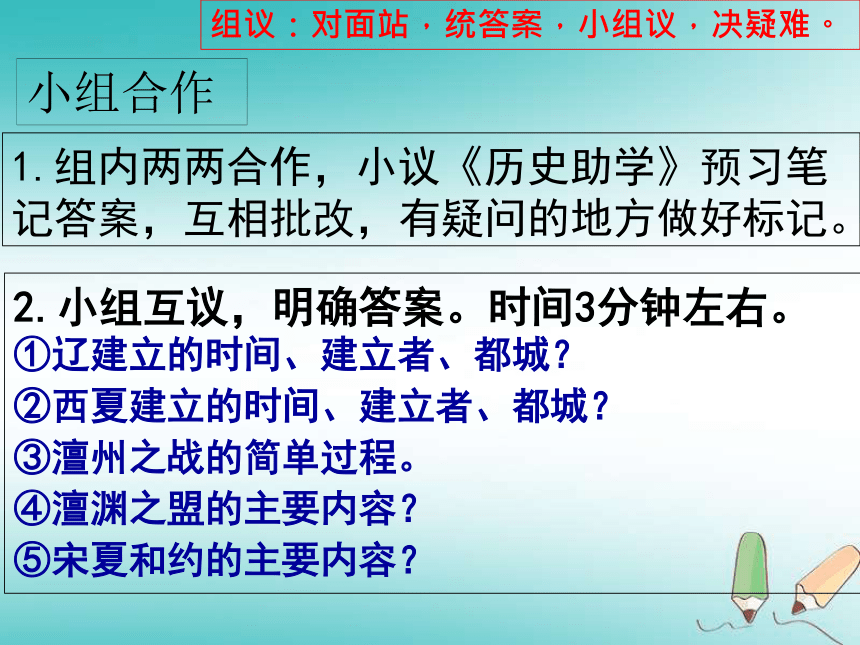 组议：对面站，统答案，小组议，决疑难。

小组合作

1.组内两两合作，小议《历史助学》预习笔记答案，互相批改，有疑问的地方做好标记。

2.小组互议，明确答案。时间3分钟左右。
①辽建立的时间、建立者、都城？
②西夏建立的时间、建立者、都城？
③澶州之战的简单过程。
④澶渊之盟的主要内容？
⑤宋夏和约的主要内容？